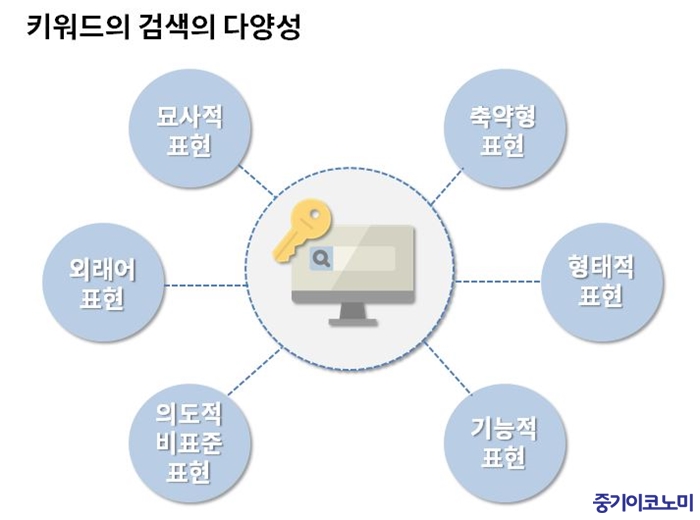 키워드의 검색의 다양성

묘사적 표현

축약형 표현

외래어 표현

형태적 표현

의도적 비표준 표현

기능적 표현

중기이코노미